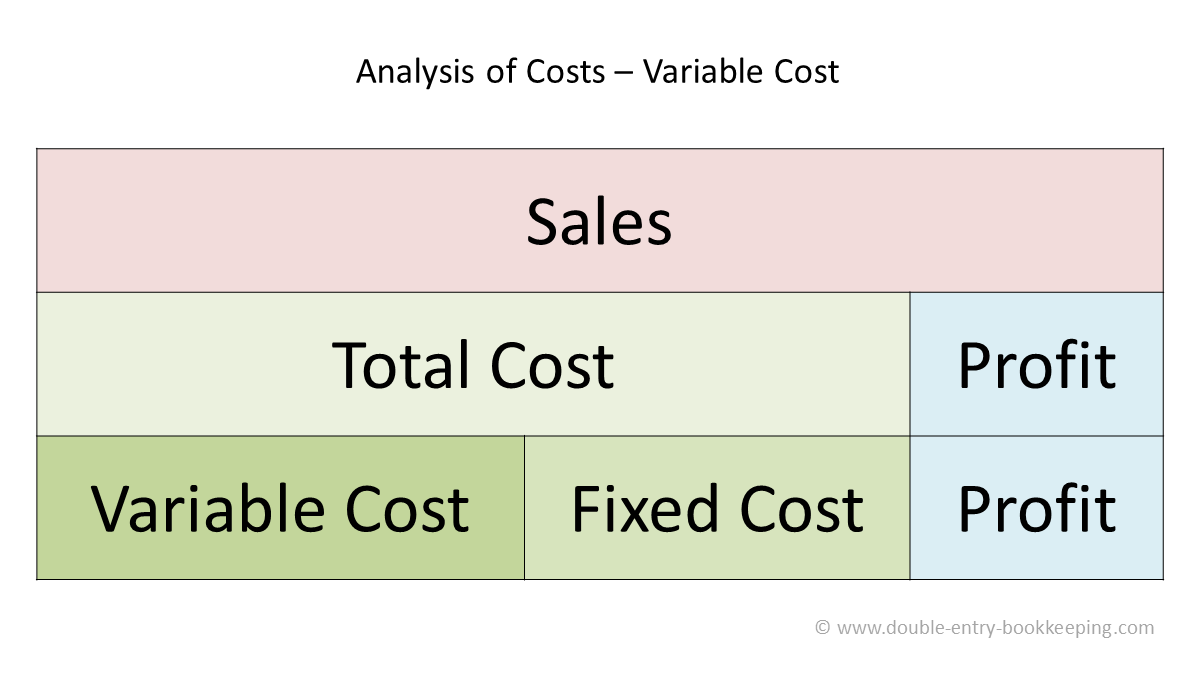 Analysis of Costs – Variable Cost

Sales

Total Cost

Profit

Variable Cost

Fixed Cost

Profit

© www.double-entry-bookkeeping.com